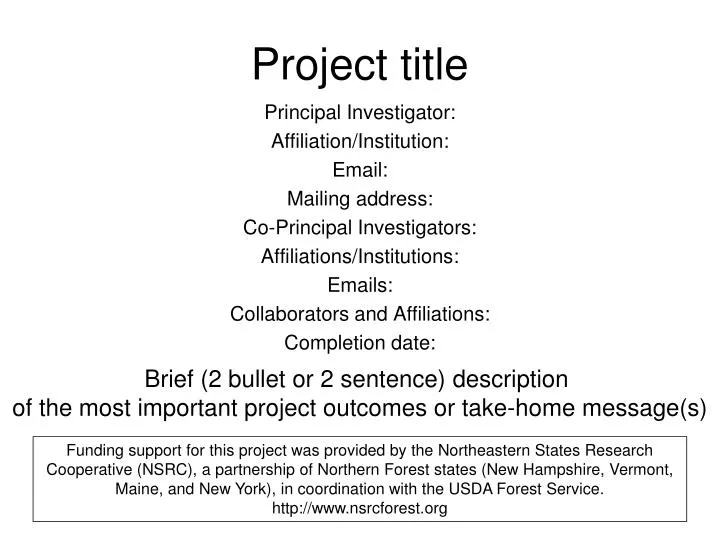 Project title

Principal Investigator:
Affiliation/Institution:
Email:
Mailing address:
Co-Principal Investigators:
Affiliations/Institutions:
Emails:
Collaborators and Affiliations:
Completion date:

Brief (2 bullet or 2 sentence) description of the most important project outcomes or take-home message(s)

Funding support for this project was provided by the Northeastern States Research Cooperative (NSRC), a partnership of Northern Forest states (New Hampshire, Vermont, Maine, and New York), in coordination with the USDA Forest Service.
http://www.nsrcforest.org